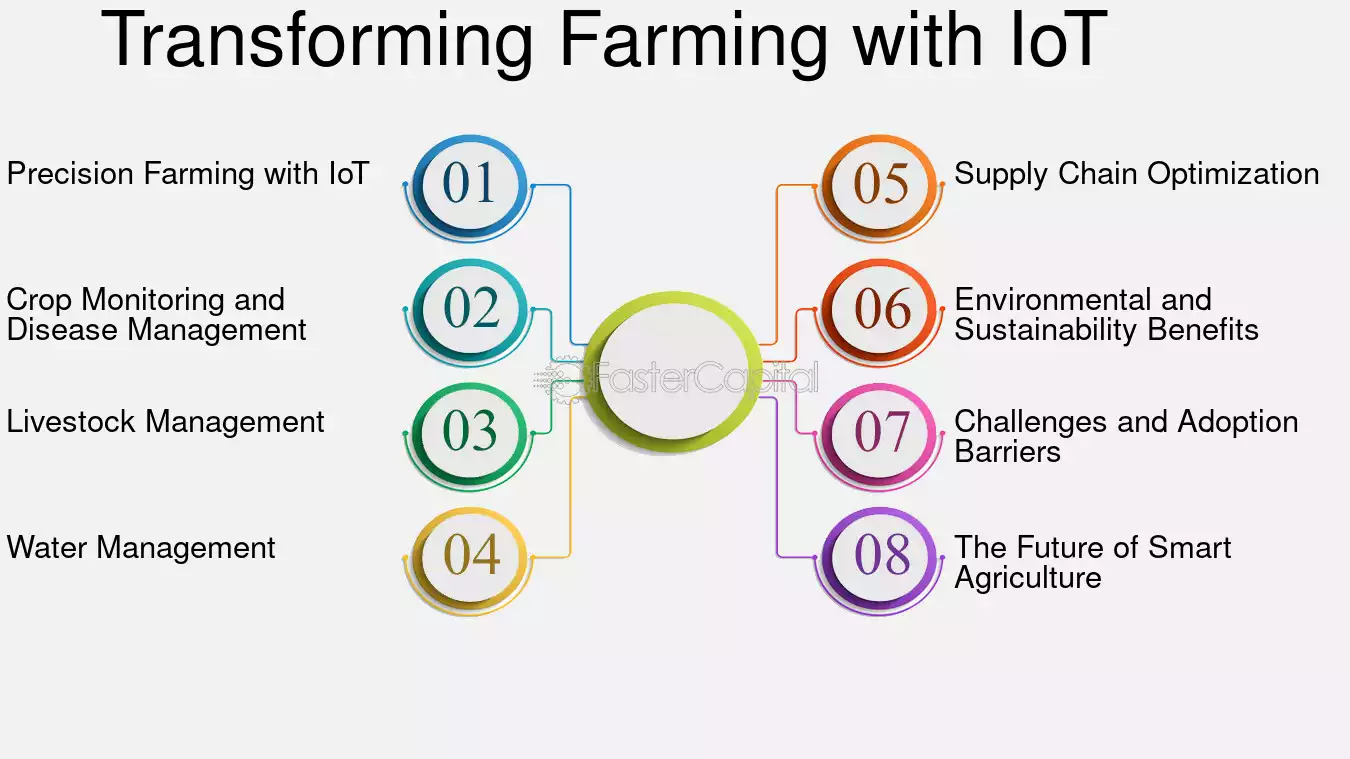 Transforming Farming with IoT

Precision Farming with IoT
01

Crop Monitoring and Disease Management
02

Livestock Management
03

Water Management
04

FasterCapital

05
Supply Chain Optimization

06
Environmental and Sustainability Benefits

07
Challenges and Adoption Barriers

08
The Future of Smart Agriculture